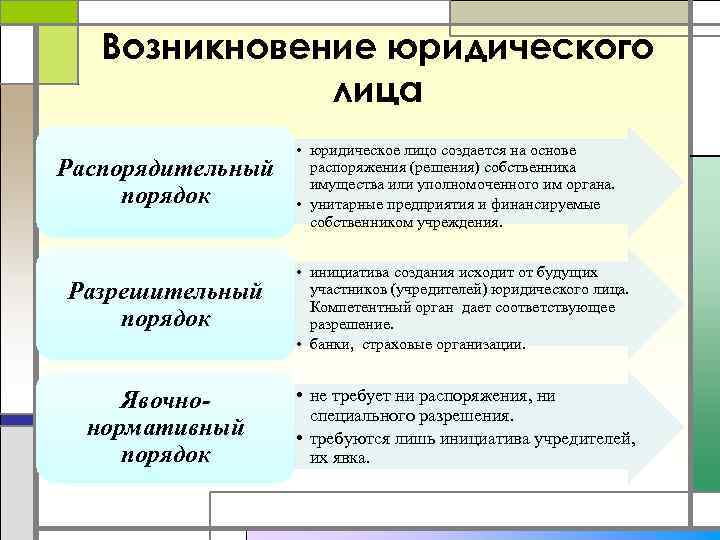 Возникновение юридического лица

Распорядительный порядок

• юридическое лицо создается на основе распоряжения (решения) собственника имущества или уполномоченного им органа.
• унитарные предприятия и финансируемые собственником учреждения.

Разрешительный порядок

• инициатива создания исходит от будущих участников (учредителей) юридического лица. Компетентный орган дает соответствующее разрешение.
• банки, страховые организации.

Явочно-нормативный порядок

• не требует ни распоряжения, ни специального разрешения.
• требуются лишь инициатива учредителей, их явка.